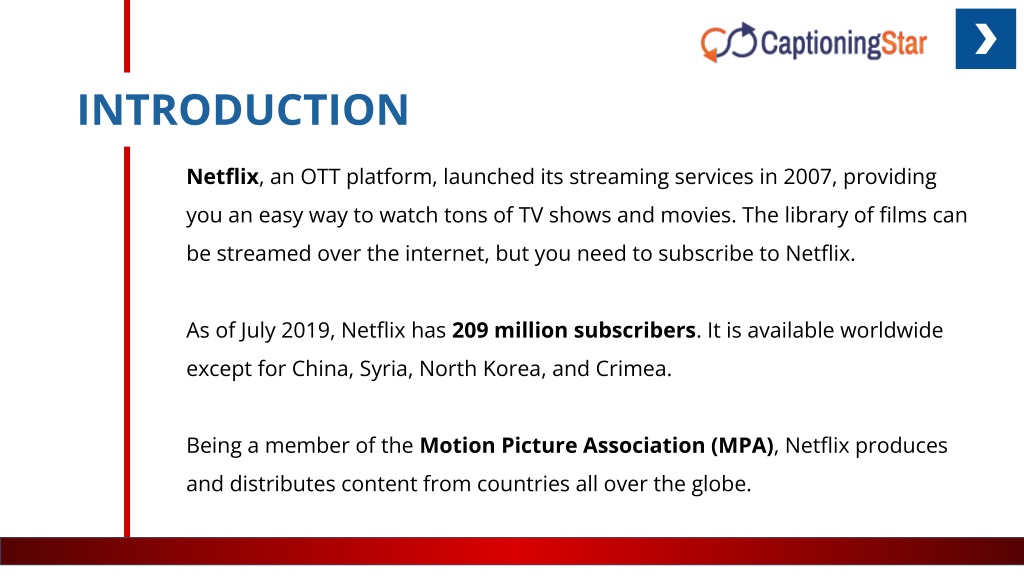 CaptioningStar

INTRODUCTION

Netflix, an OTT platform, launched its streaming services in 2007, providing you an easy way to watch tons of TV shows and movies. The library of films can be streamed over the internet, but you need to subscribe to Netflix.

As of July 2019, Netflix has 209 million subscribers. It is available worldwide except for China, Syria, North Korea, and Crimea.

Being a member of the Motion Picture Association (MPA), Netflix produces and distributes content from countries all over the globe.